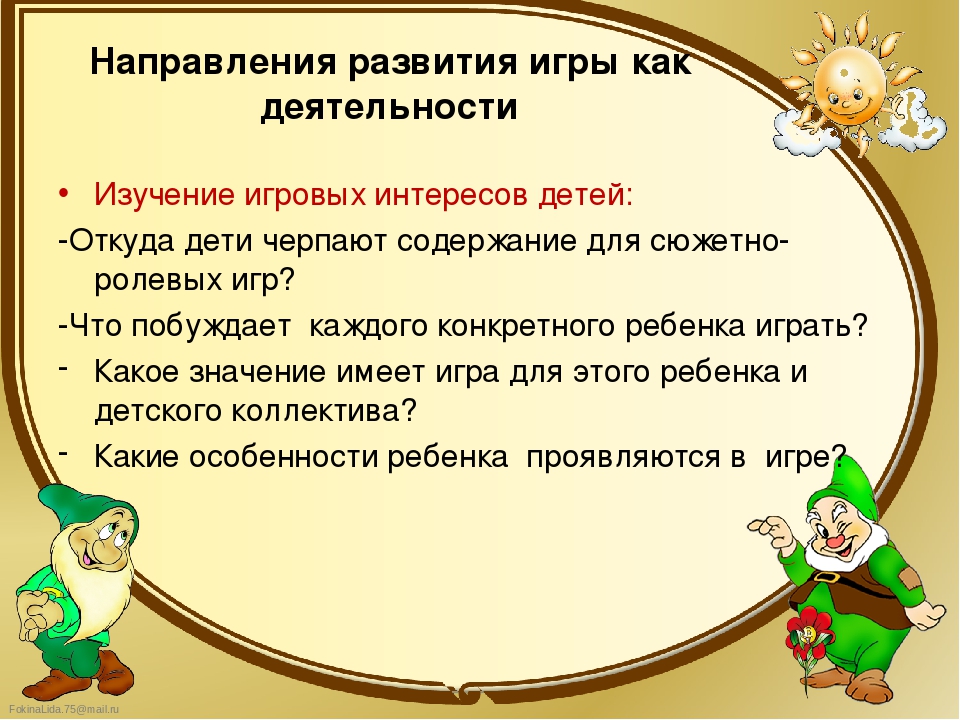 Направления развития игры как деятельности

• Изучение игровых интересов детей:

-Откуда дети черпают содержание для сюжетно-ролевых игр?

-Что побуждает каждого конкретного ребенка играть?

- Какое значение имеет игра для этого ребенка и детского коллектива?

- Какие особенности ребенка проявляются в игре?

FokinaLida.75@mail.ru